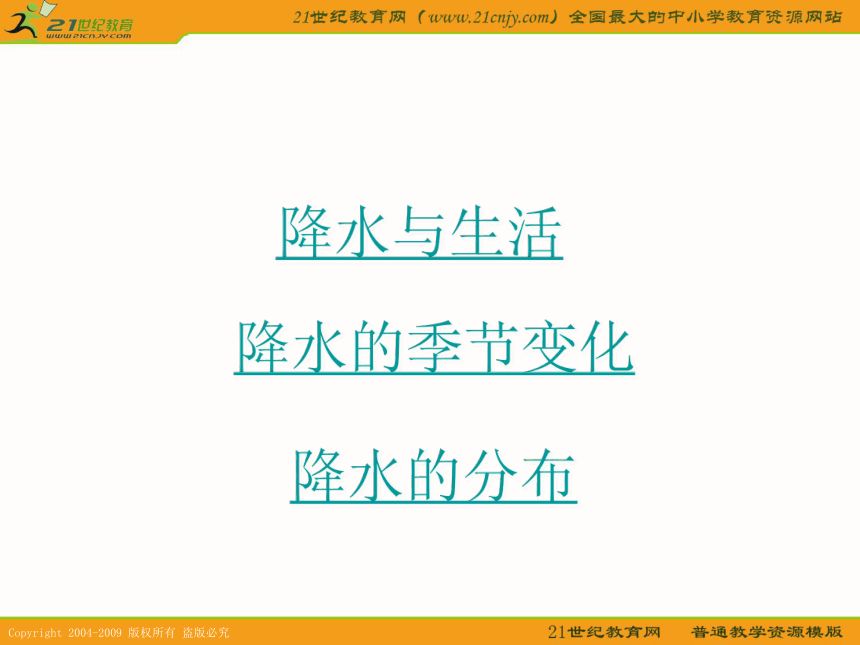 21世纪教育
www.21cnjy.com
21世纪教育网（www.21cnjy.com）全国最大的中小学教育资源网站

降水与生活

降水的季节变化

降水的分布

Copyright 2004-2009 版权所有 盗版必究
21世纪教育网 普通教学资源模版